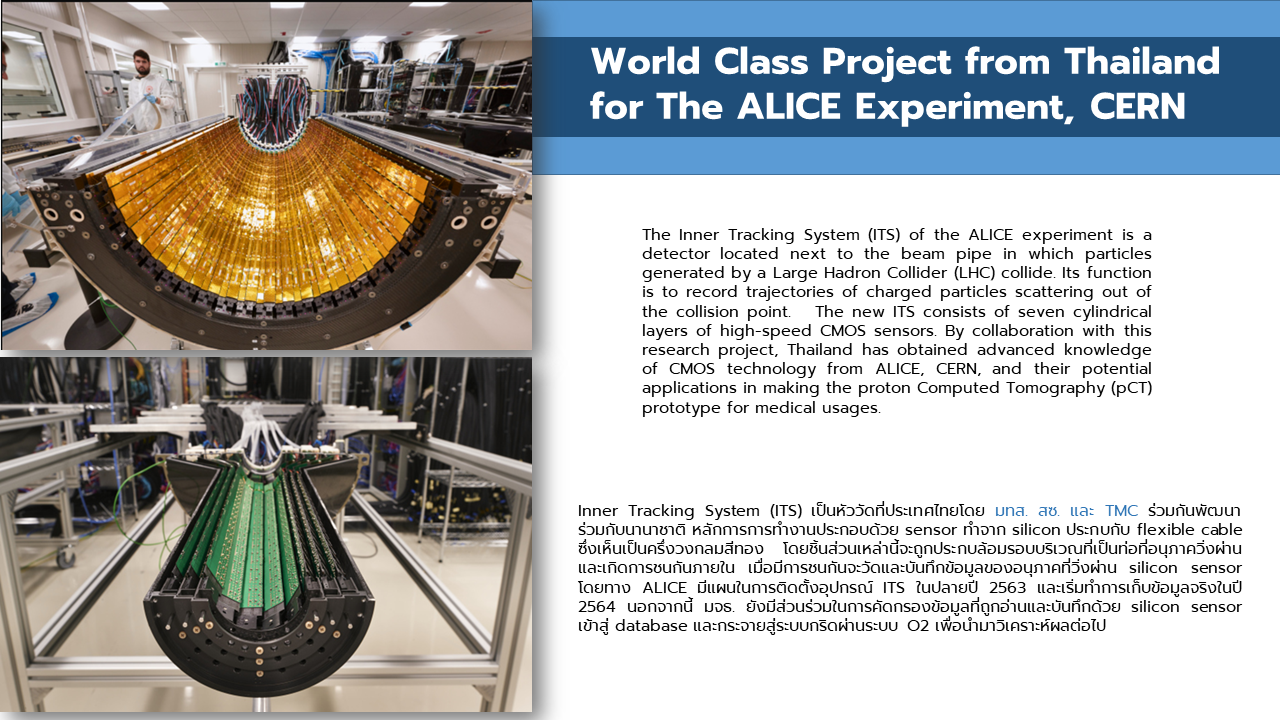 World Class Project from Thailand for The ALICE Experiment, CERN

The Inner Tracking System (ITS) of the ALICE experiment is a detector located next to the beam pipe in which particles generated by a Large Hadron Collider (LHC) collide. Its function is to record trajectories of charged particles scattering out of the collision point. The new ITS consists of seven cylindrical layers of high-speed CMOS sensors. By collaboration with this research project, Thailand has obtained advanced knowledge of CMOS technology from ALICE, CERN, and their potential applications in making the proton Computed Tomography (pCT) prototype for medical usages.

Inner Tracking System (ITS) เป็นหัววัดที่ประเทศไทยโดย มทส. สซ. และ TMC ร่วมกันพัฒนาร่วมกับนานาชาติ หลักการการทำงานประกอบด้วย sensor ทำจาก silicon ประกบกับ flexible cable ซึ่งเห็นเป็นครึ่งวงกลมสีทอง โดยชิ้นส่วนเหล่านี้จะถูกประกบล้อมรอบบริเวณที่เป็นท่อที่อนุภาควิ่งผ่านและเกิดการชนกันภายใน เมื่อมีการชนกันจะวัดและบันทึกข้อมูลของอนุภาคที่วิ่งผ่าน silicon sensor โดยทาง ALICE มีแผนในการติดตั้งอุปกรณ์ ITS ในปลายปี 2563 และเริ่มทำการเก็บข้อมูลจริงในปี 2564 นอกจากนี้ มจธ. ยังมีส่วนร่วมในการคัดกรองข้อมูลที่ถูกอ่านและบันทึกด้วย silicon sensor เข้าสู่ database และกระจายสู่ระบบกริดผ่านระบบ O2 เพื่อนำมาวิเคราะห์ผลต่อไป